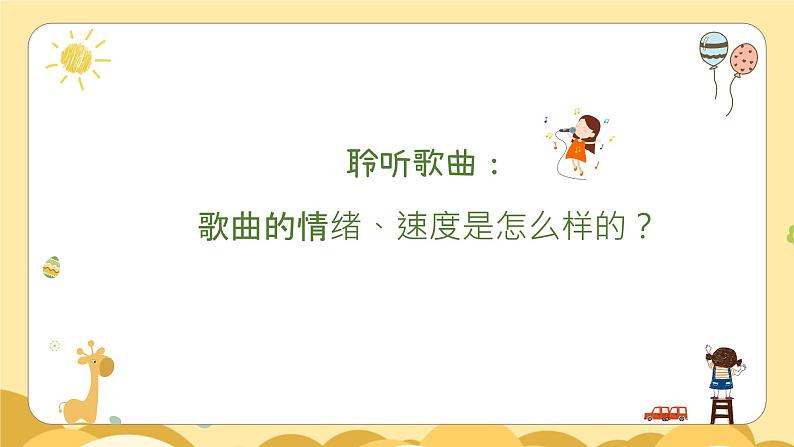 聆听歌曲：

歌曲的情绪、速度是怎么样的？